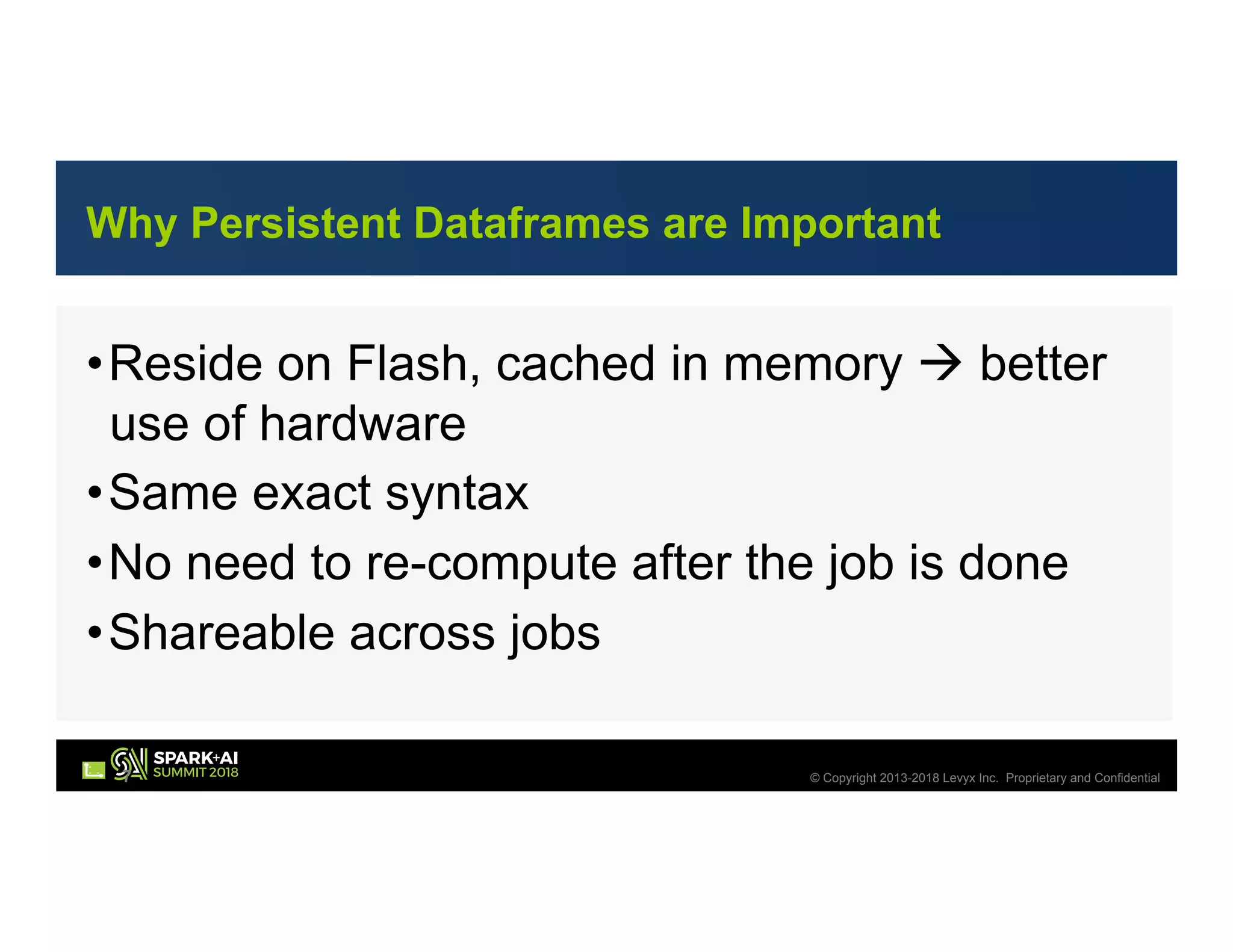 Why Persistent Dataframes are Important

• Reside on Flash, cached in memory → better use of hardware

• Same exact syntax

• No need to re-compute after the job is done

• Shareable across jobs

SPARK+AI SUMMIT 2018

© Copyright 2013-2018 Levyx Inc. Proprietary and Confidential